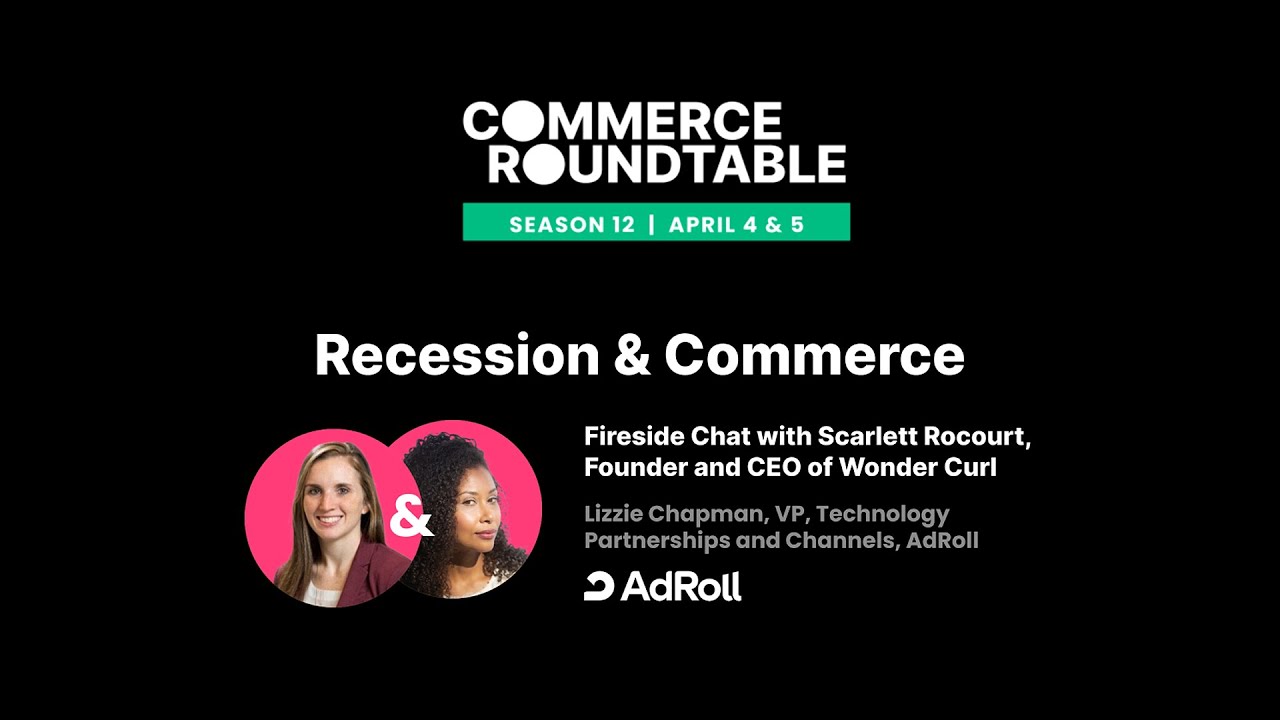 COMMERCE ROUNDTABLE

SEASON 12 | APRIL 4 & 5

Recession & Commerce

&

Fireside Chat with Scarlett Rocourt, Founder and CEO of Wonder Curl

Lizzie Chapman, VP, Technology Partnerships and Channels, AdRoll

AdRoll